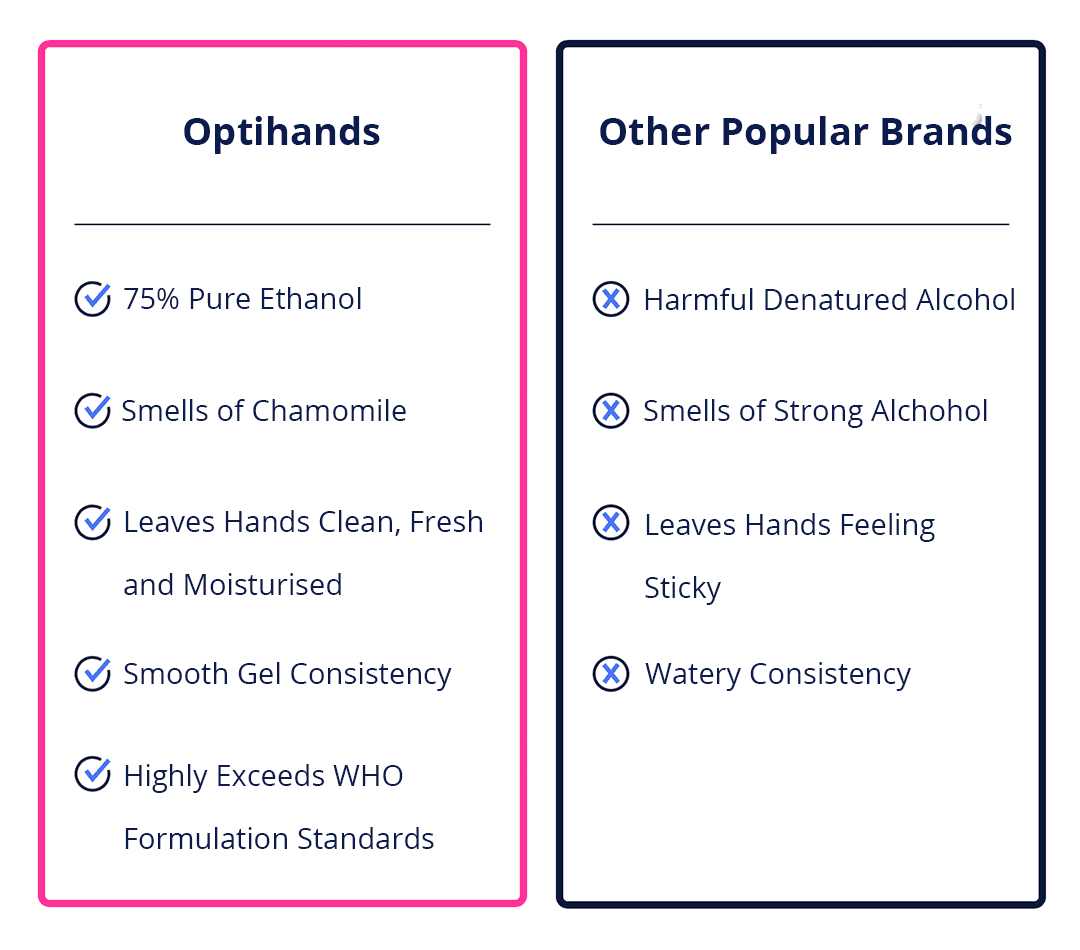 Optihands

75% Pure Ethanol

Smells of Chamomile

Leaves Hands Clean, Fresh and Moisturised

Smooth Gel Consistency

Highly Exceeds WHO Formulation Standards

Other Popular Brands

Harmful Denatured Alcohol

Smells of Strong Alchohol

Leaves Hands Feeling Sticky

Watery Consistency